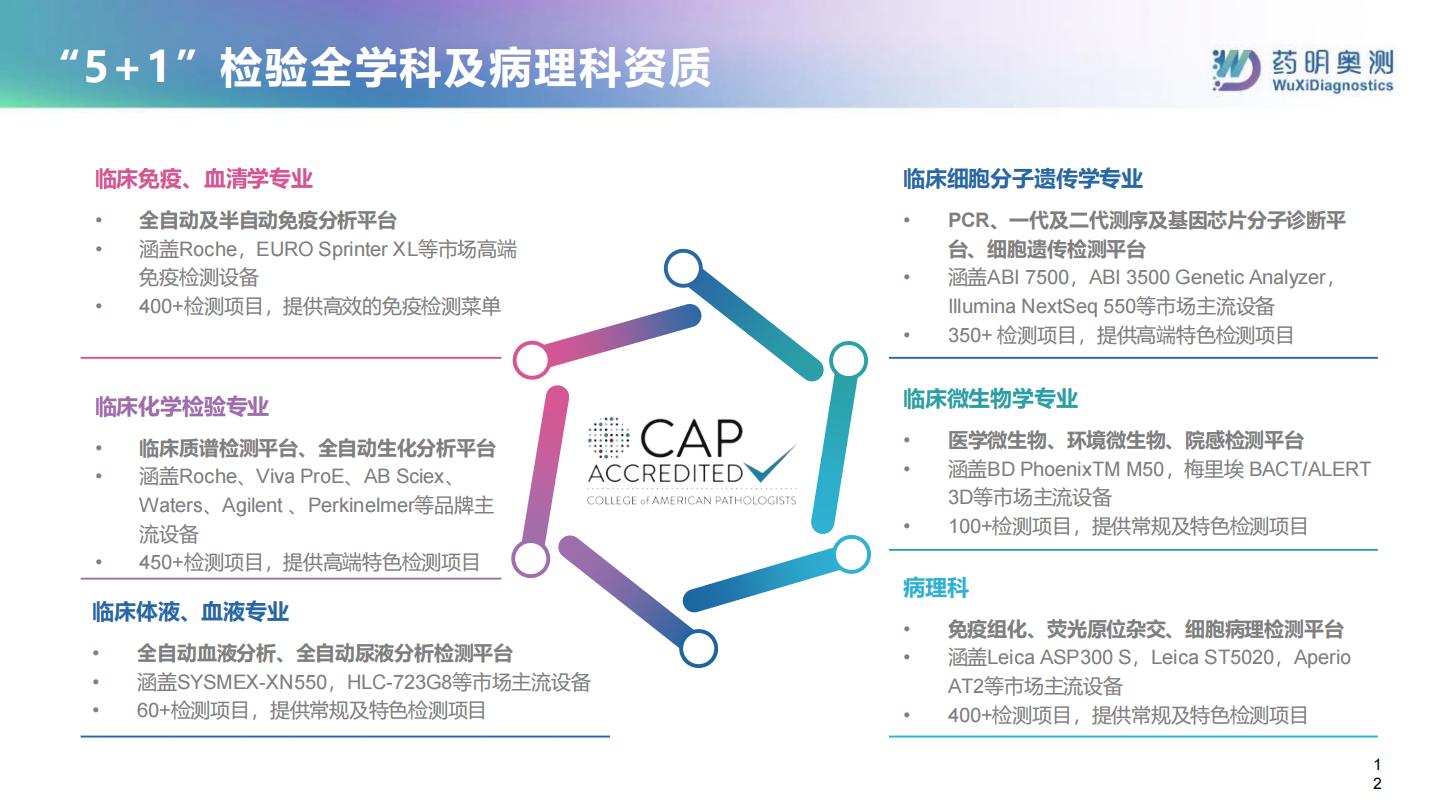 “5+1”检验全学科及病理科资质

药明奥测
WuXiDiagnostics

临床免疫、血清学专业
• 全自动及半自动免疫分析平台
• 涵盖Roche，EURO Sprinter XL等市场高端免疫检测设备
• 400+检测项目，提供高效的免疫检测菜单

临床化学检验专业
• 临床质谱检测平台、全自动生化分析平台
• 涵盖Roche、Viva ProE、AB Sciex、Waters、Agilent 、Perkinelmer等品牌主流设备
• 450+检测项目，提供高端特色检测项目

临床体液、血液专业
• 全自动血液分析、全自动尿液分析检测平台
• 涵盖SYSMEX-XN550，HLC-723G8等市场主流设备
• 60+检测项目，提供常规及特色检测项目

CAP
ACCREDITED
COLLEGE of AMERICAN PATHOLOGISTS

临床细胞分子遗传学专业
• PCR、一代及二代测序及基因芯片分子诊断平台、细胞遗传检测平台
• 涵盖ABI 7500，ABI 3500 Genetic Analyzer，Illumina NextSeq 550等市场主流设备
• 350+ 检测项目，提供高端特色检测项目

临床微生物学专业
• 医学微生物、环境微生物、院感检测平台
• 涵盖BD PhoenixTM M50，梅里埃 BACT/ALERT 3D等市场主流设备
• 100+检测项目，提供常规及特色检测项目

病理科
• 免疫组化、荧光原位杂交、细胞病理检测平台
• 涵盖Leica ASP300 S，Leica ST5020，Aperio AT2等市场主流设备
• 400+检测项目，提供常规及特色检测项目

12